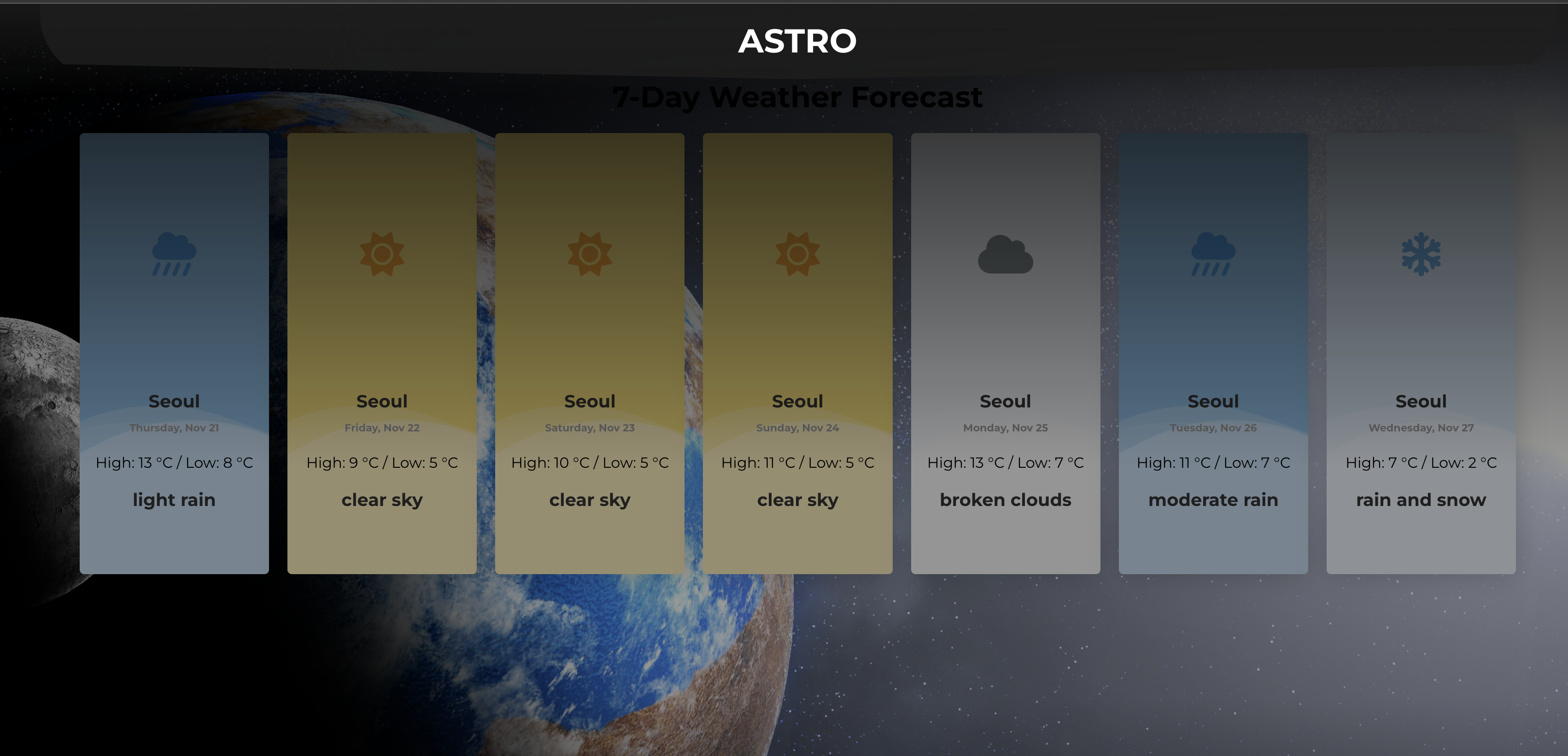 ASTRO

7-Day Weather Forecast

Seoul
Thursday, Nov 21
High: 13 °C / Low: 8 °C
light rain

Seoul
Friday, Nov 22
High: 9 °C / Low: 5 °C
clear sky

Seoul
Saturday, Nov 23
High: 10 °C / Low: 5 °C
clear sky

Seoul
Sunday, Nov 24
High: 11 °C / Low: 5 °C
clear sky

Seoul
Monday, Nov 25
High: 13 °C / Low: 7 °C
broken clouds

Seoul
Tuesday, Nov 26
High: 11 °C / Low: 7 °C
moderate rain

Seoul
Wednesday, Nov 27
High: 7 °C / Low: 2 °C
rain and snow